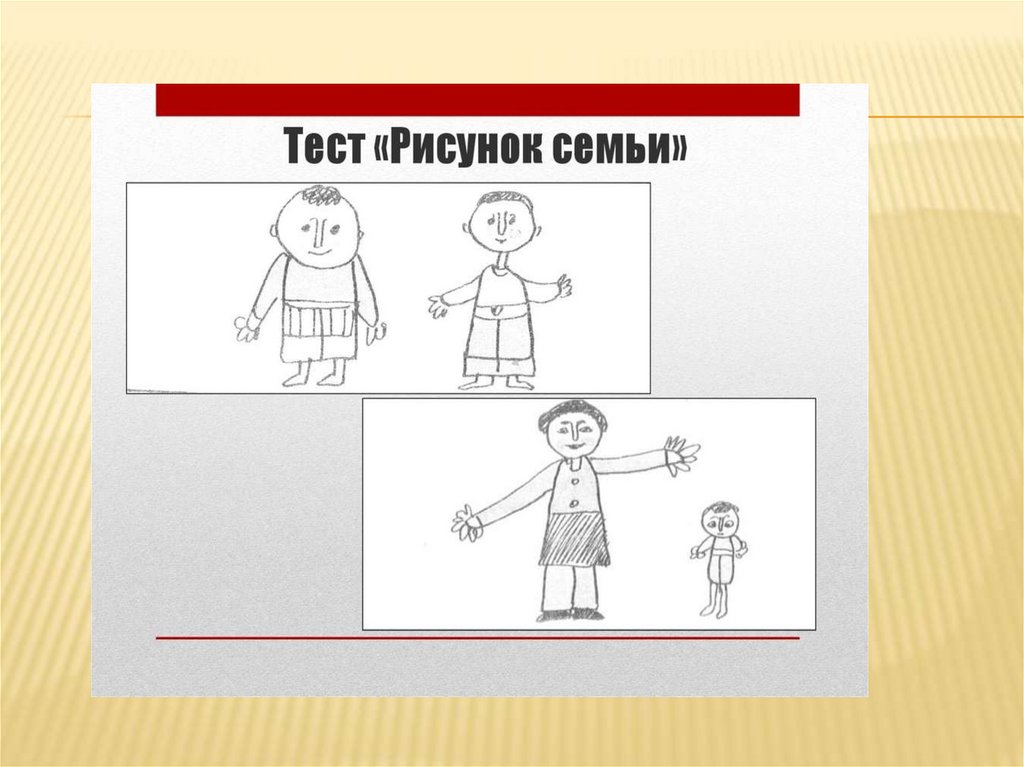 Тест «Рисунок семьи»